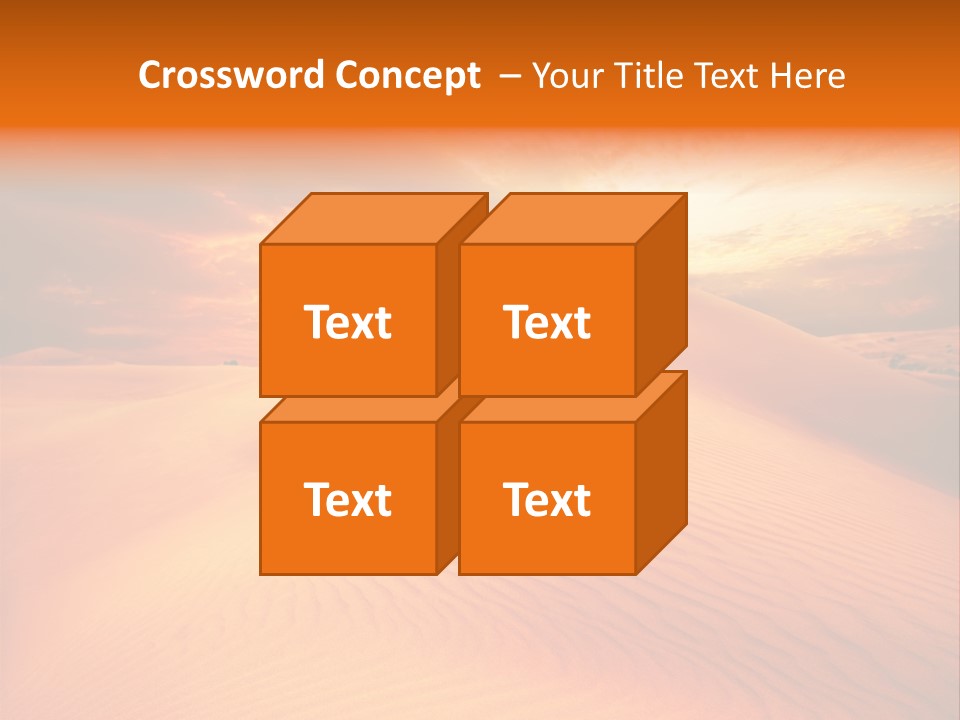 Crossword Concept – Your Title Text Here

Text

Text

Text

Text